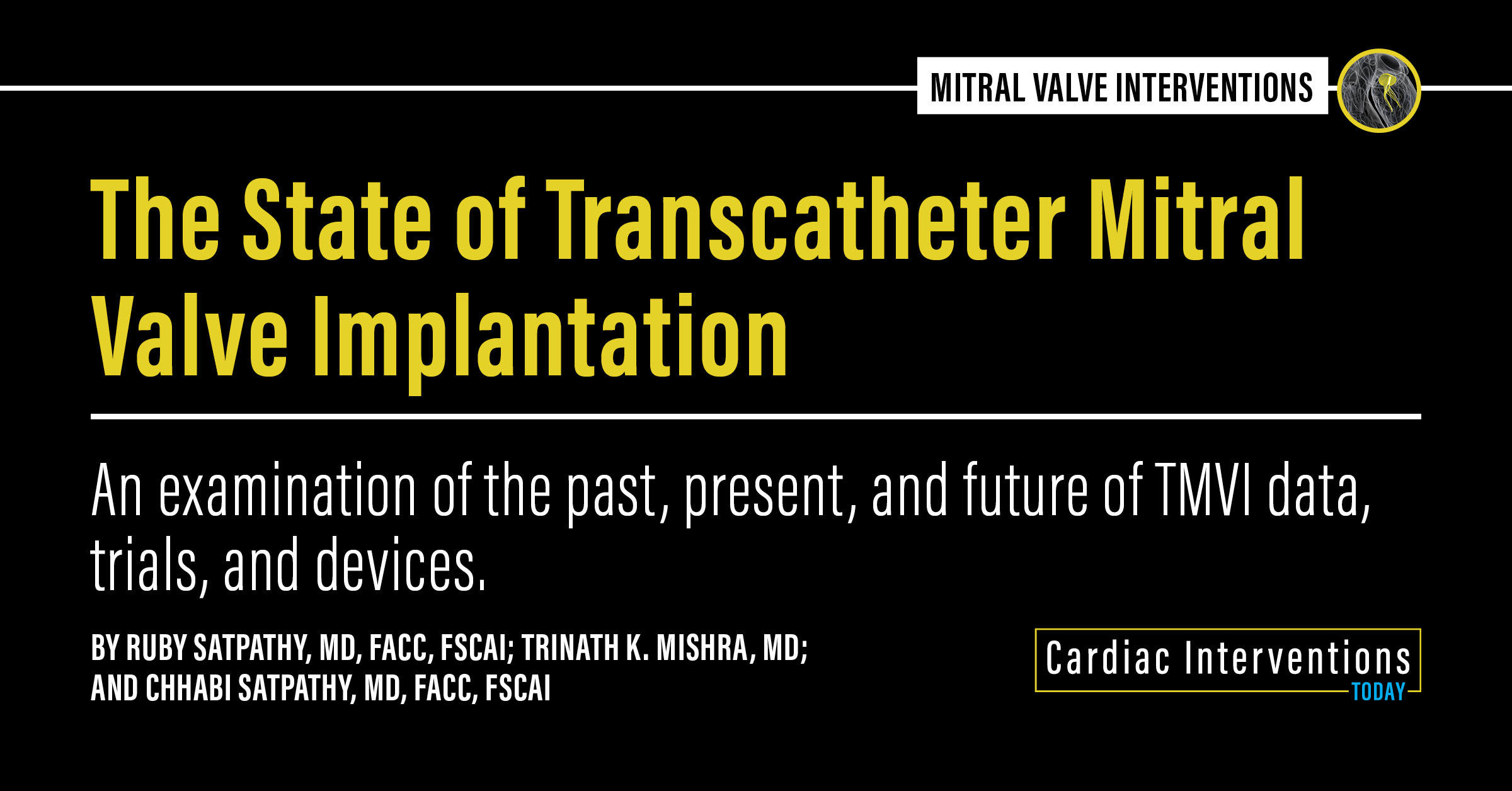 MITRAL VALVE INTERVENTIONS

The State of Transcatheter Mitral Valve Implantation

An examination of the past, present, and future of TMVI data, trials, and devices.

BY RUBY SATPATHY, MD, FACC, FSCAI; TRINATH K. MISHRA, MD; AND CHHABI SATPATHY, MD, FACC, FSCAI

Cardiac Interventions TODAY